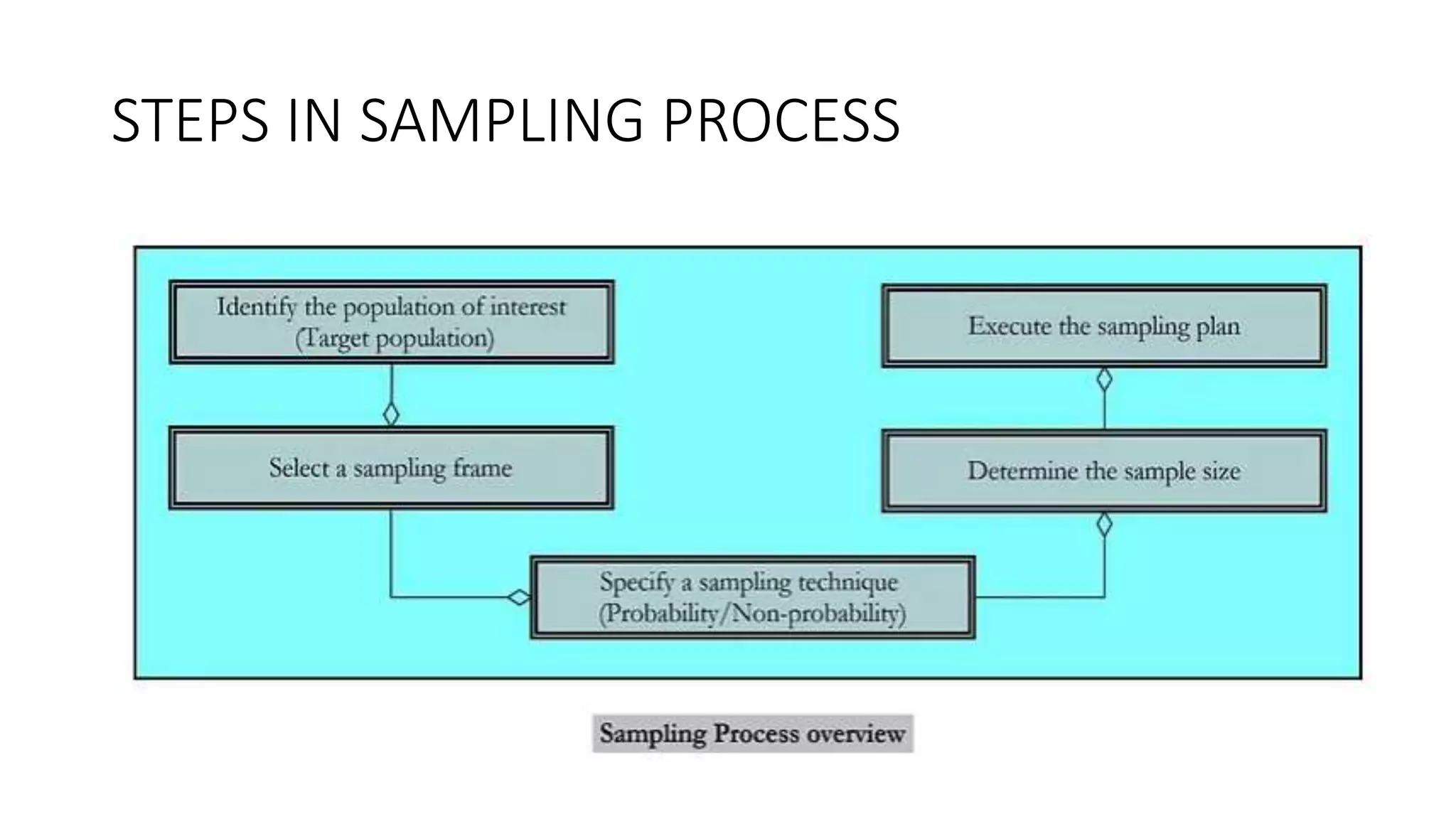 STEPS IN SAMPLING PROCESS

Identify the population of interest (Target population)

Select a sampling frame

Specify a sampling technique (Probability/Non-probability)

Determine the sample size

Execute the sampling plan

Sampling Process overview